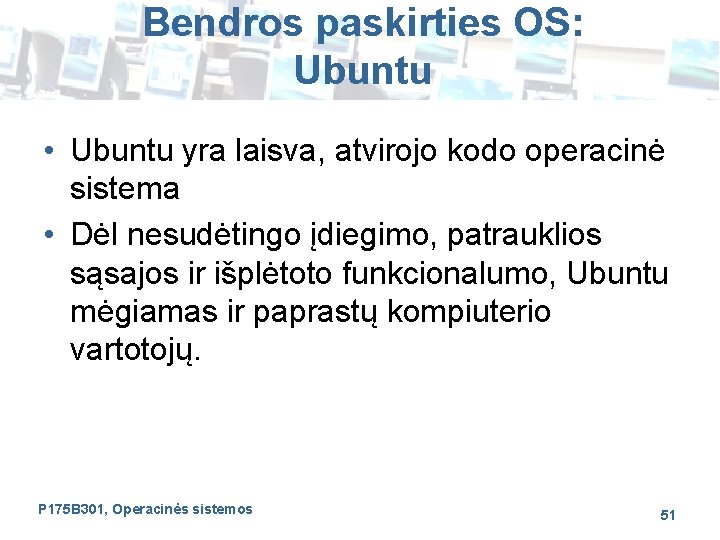 Bendros paskirties OS: Ubuntu

• Ubuntu yra laisva, atvirojo kodo operacinė sistema

• Dėl nesudėtingo įdiegimo, patrauklios sąsajos ir išplėtoto funkcionalumo, Ubuntu mėgiamas ir paprastų kompiuterio vartotojų.

P175B301, Operacinės sistemos

51